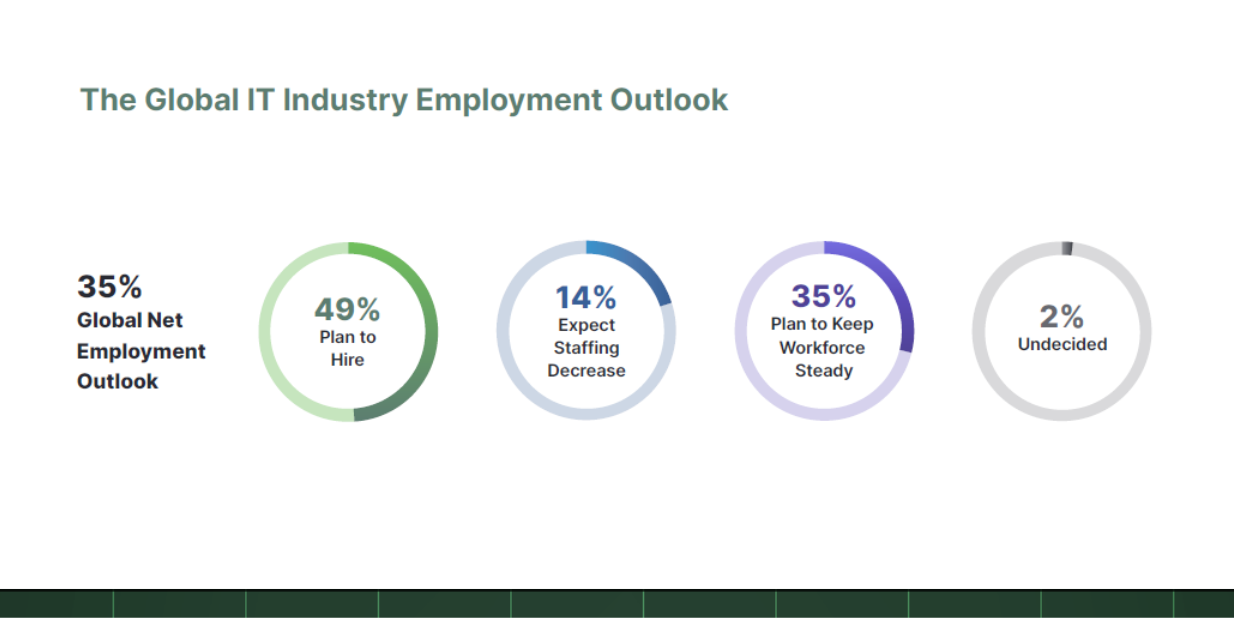 The Global IT Industry Employment Outlook

35%
Global Net Employment Outlook

49%
Plan to Hire

14%
Expect Staffing Decrease

35%
Plan to Keep Workforce Steady

2%
Undecided